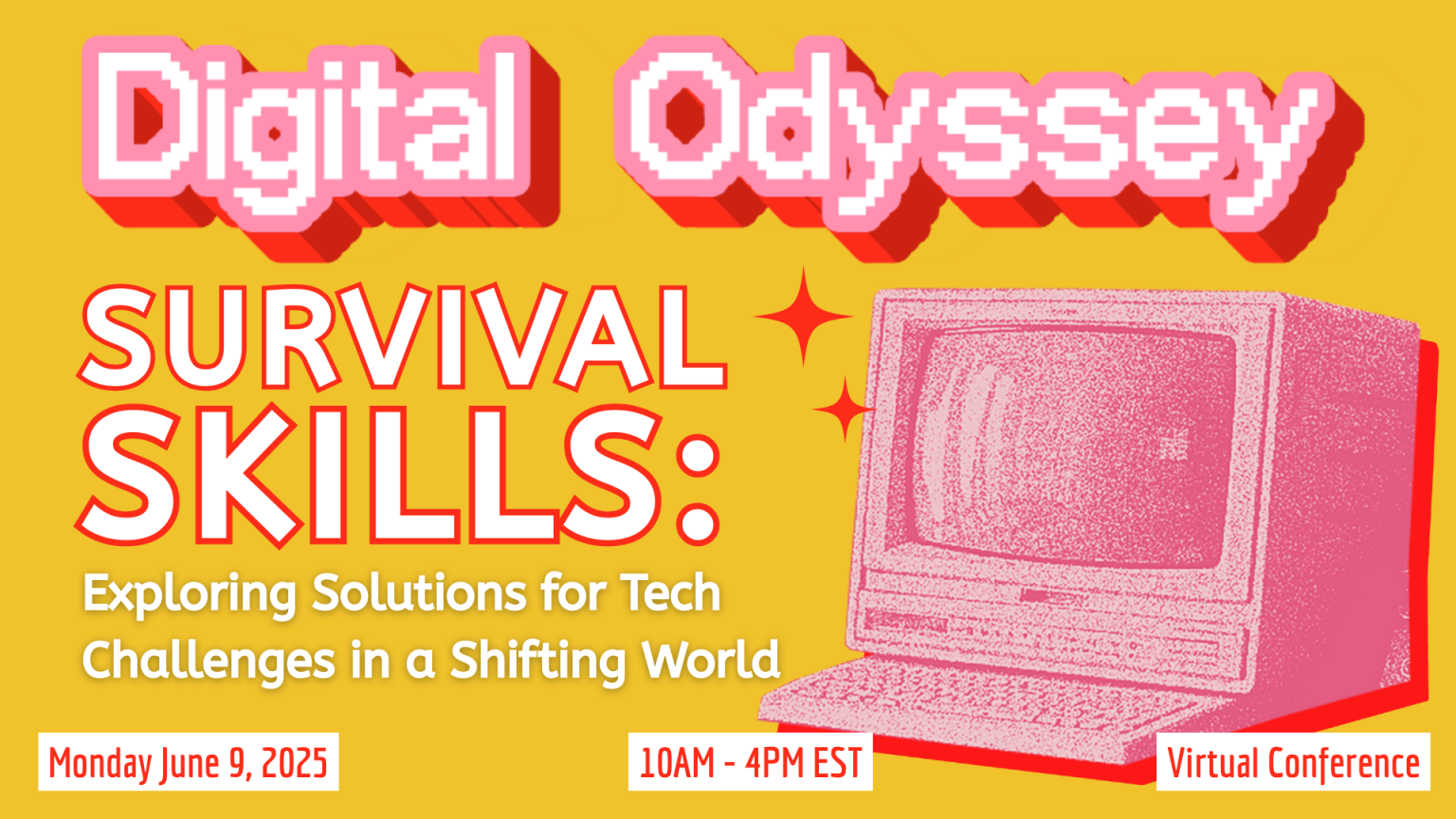 Digital Odyssey

SURVIVAL SKILLS:

Exploring Solutions for Tech Challenges in a Shifting World

Monday June 9, 2025

10AM - 4PM EST

Virtual Conference